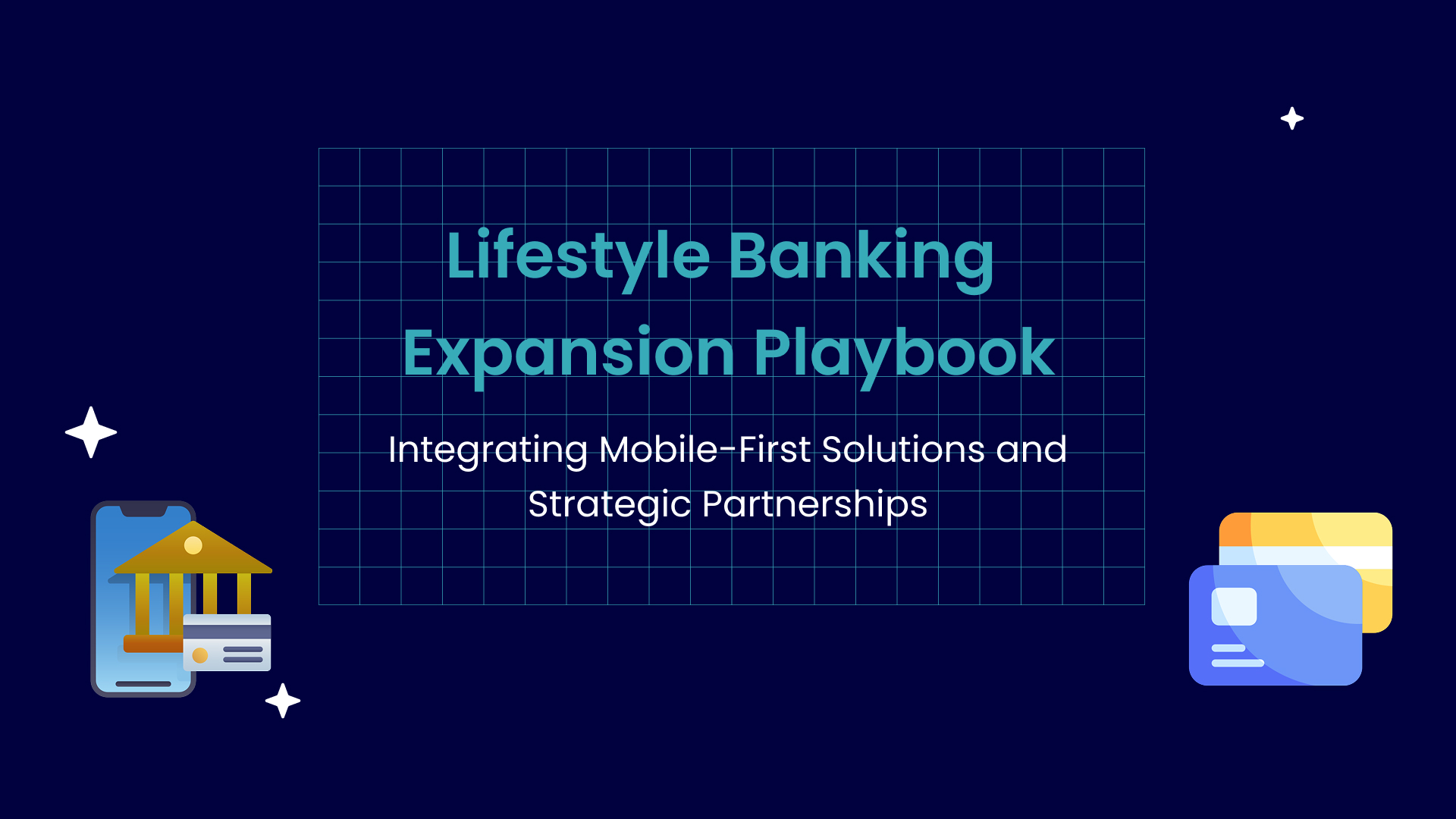 Lifestyle Banking Expansion Playbook

Integrating Mobile-First Solutions and Strategic Partnerships